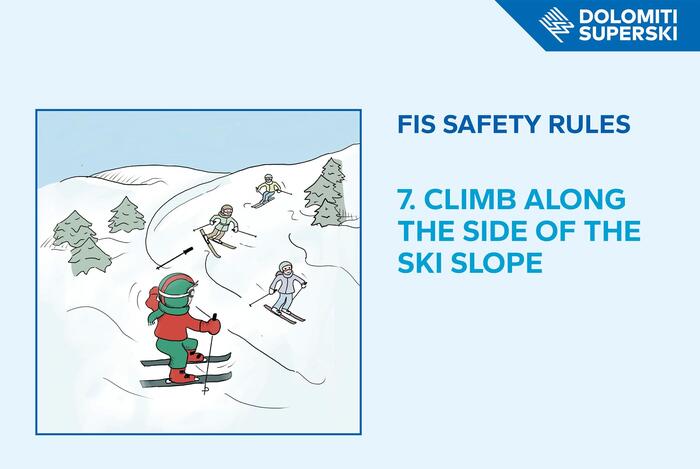 DOLOMITI SUPERSKI

FIS SAFETY RULES

7. CLIMB ALONG THE SIDE OF THE SKI SLOPE